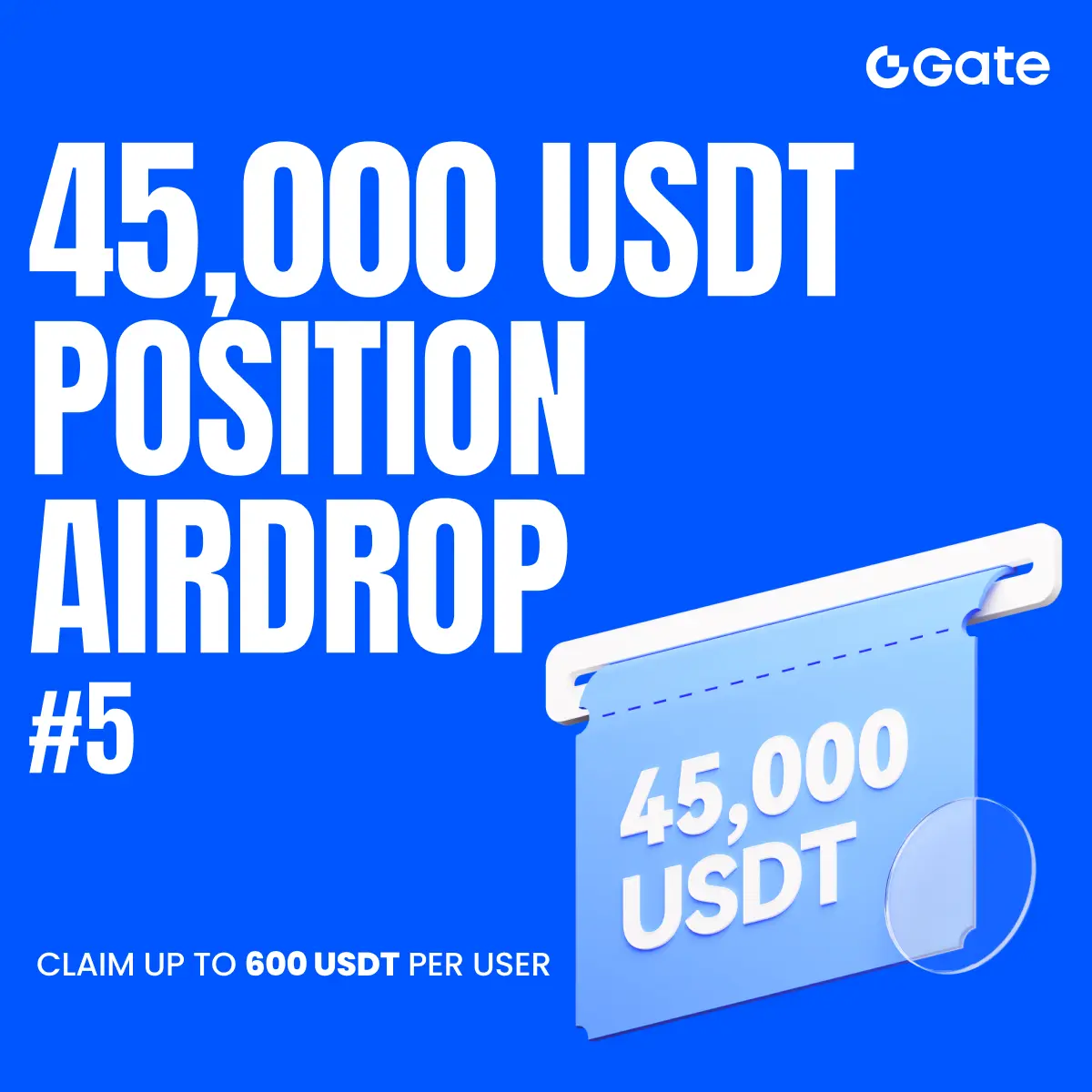 Gate

45,000 USDT POSITION AIRDROP #5

45,000 USDT

CLAIM UP TO 600 USDT PER USER